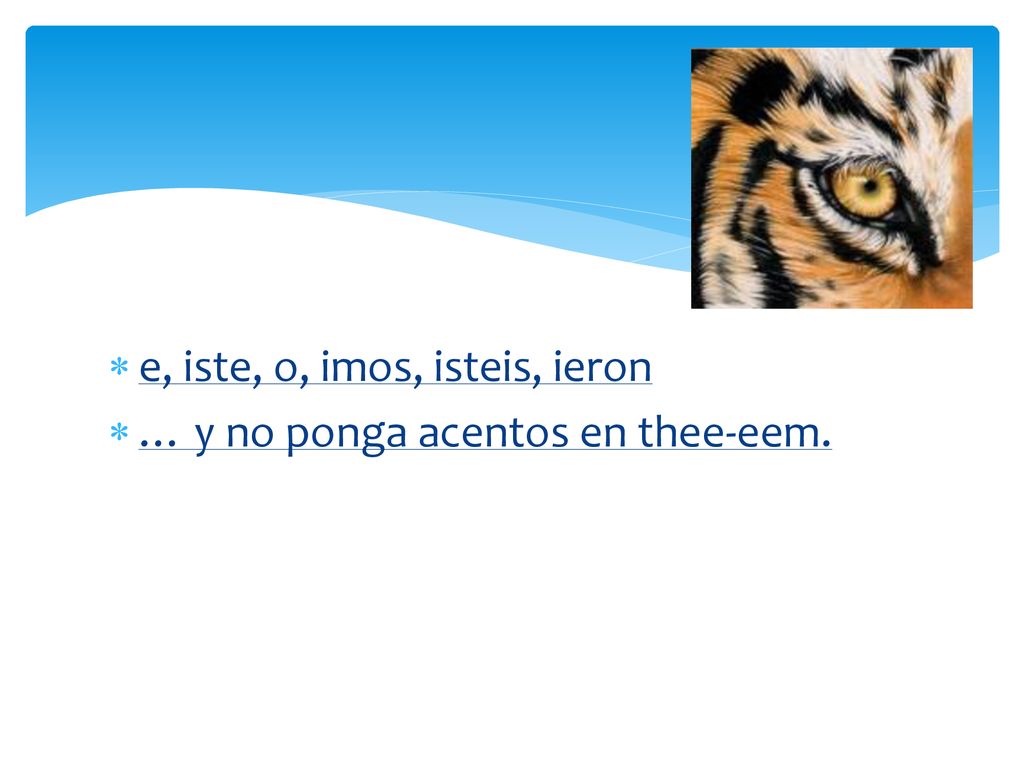 * e, iste, o, imos, isteis, ieron
* … y no ponga acentos en thee-eem.